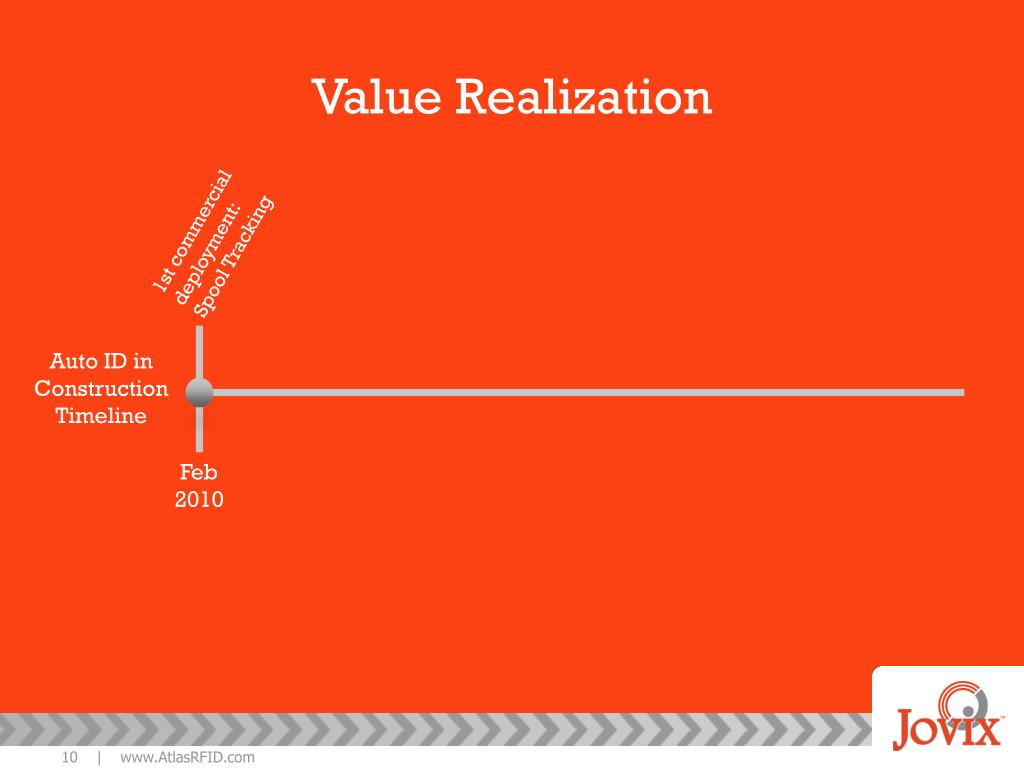 Value Realization

1st commercial deployment: Spool Tracking

Auto ID in Construction Timeline

Feb 2010

Jovix™

10 | www.AtlasRFID.com